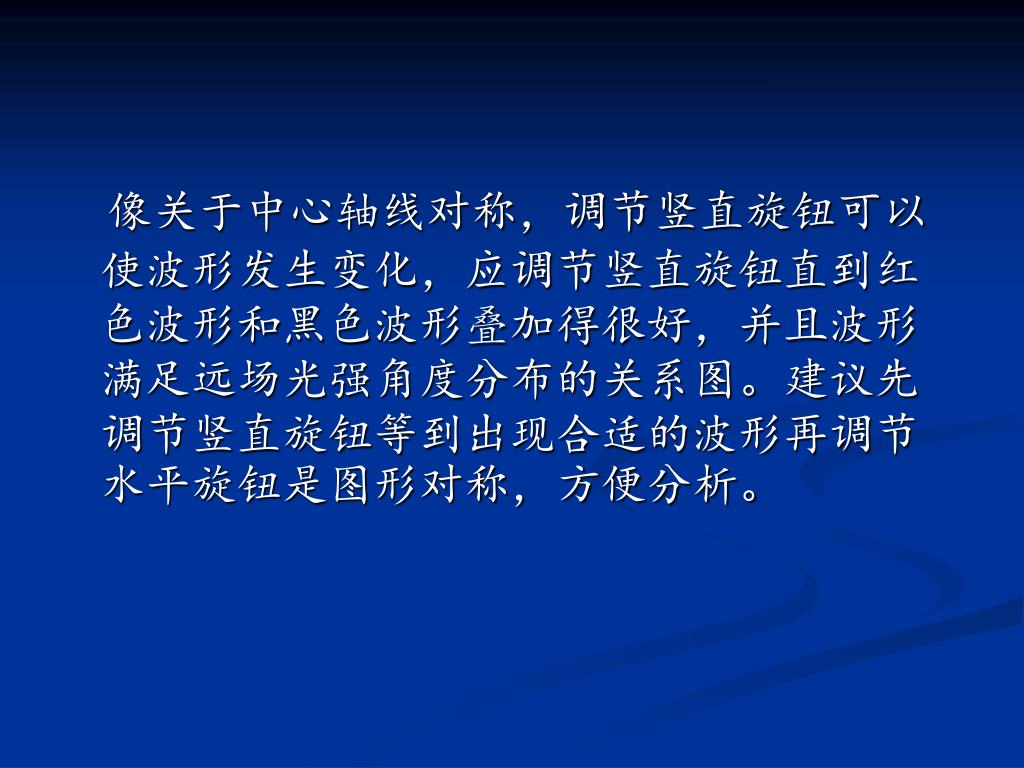 像关于中心轴线对称，调节竖直旋钮可以使波形发生变化，应调节竖直旋钮直到红色波形和黑色波形叠加得很好，并且波形满足远场光强角度分布的关系图。建议先调节竖直旋钮等到出现合适的波形再调节水平旋钮是图形对称，方便分析。